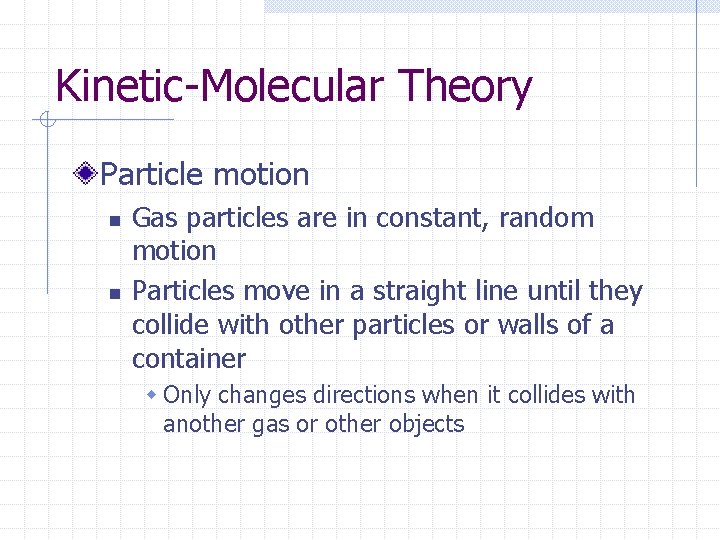 Kinetic-Molecular Theory

Particle motion

Gas particles are in constant, random motion

Particles move in a straight line until they collide with other particles or walls of a container

Only changes directions when it collides with another gas or other objects